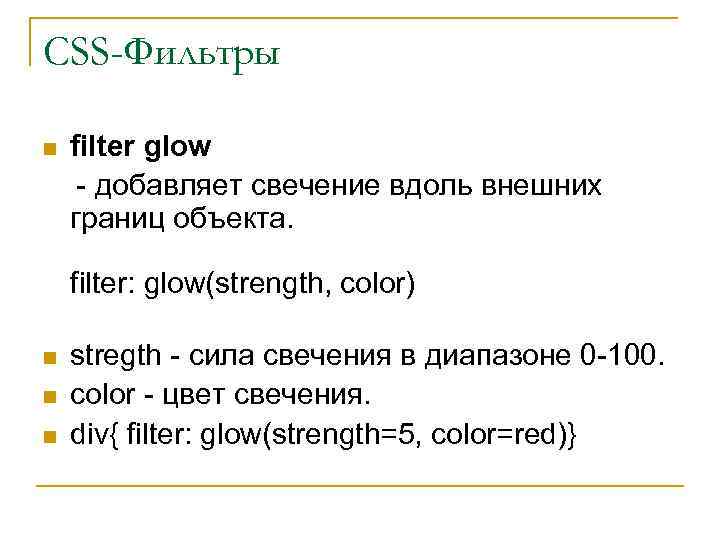 CSS-Фильтры

filter glow

- добавляет свечение вдоль внешних границ объекта.

filter: glow(strength, color)

stregth - сила свечения в диапазоне 0-100.

color - цвет свечения.

div{ filter: glow(strength=5, color=red)}